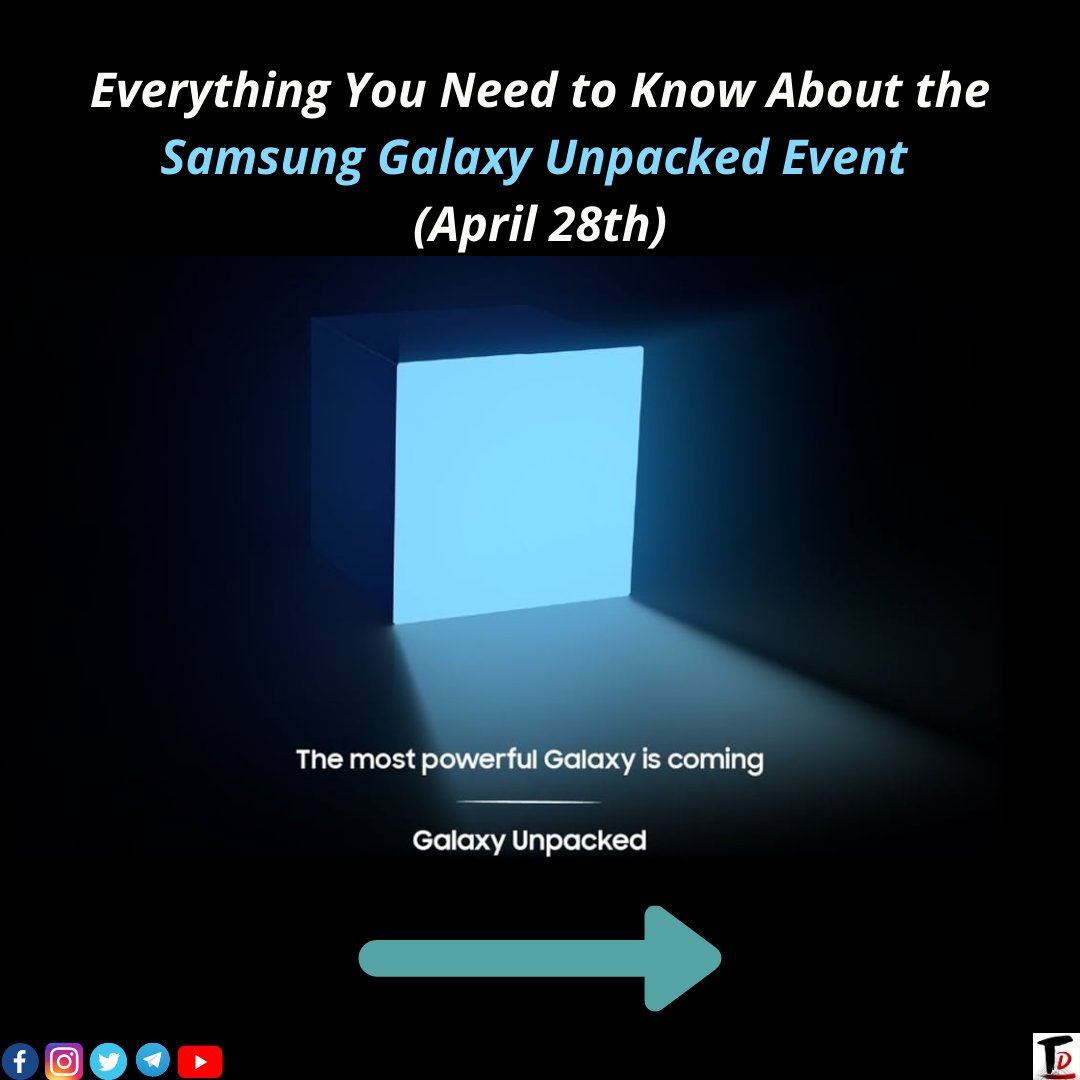 Everything You Need to Know About the Samsung Galaxy Unpacked Event (April 28th)

The most powerful Galaxy is coming

Galaxy Unpacked

TD